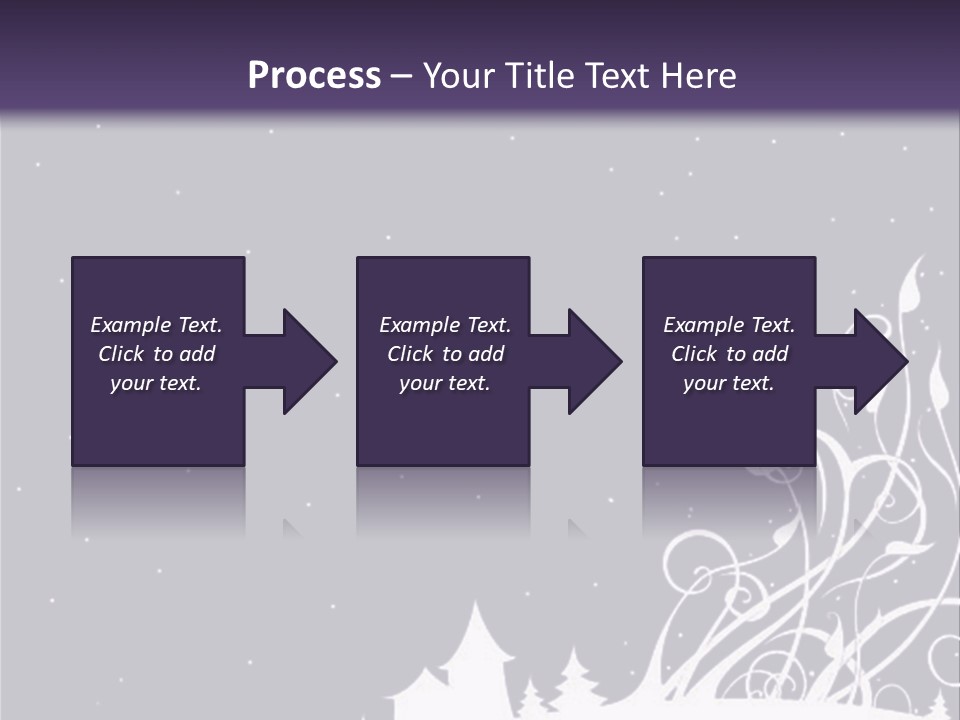 Process – Your Title Text Here

Example Text. Click to add your text.

Example Text. Click to add your text.

Example Text. Click to add your text.